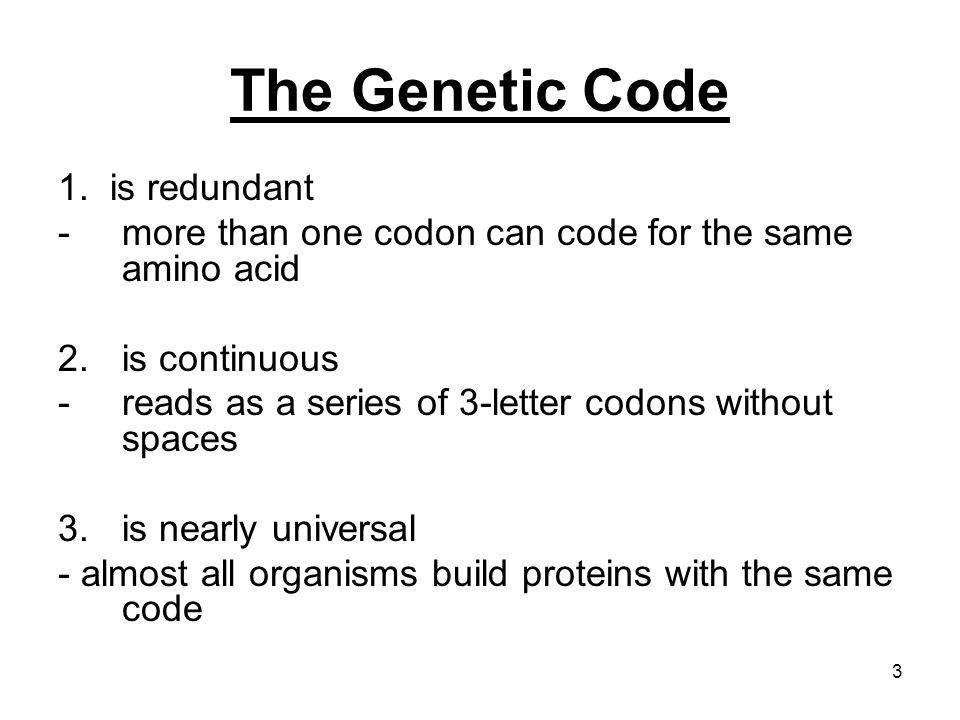 The Genetic Code

1. is redundant
- more than one codon can code for the same amino acid

2. is continuous
- reads as a series of 3-letter codons without spaces

3. is nearly universal
- almost all organisms build proteins with the same code

3